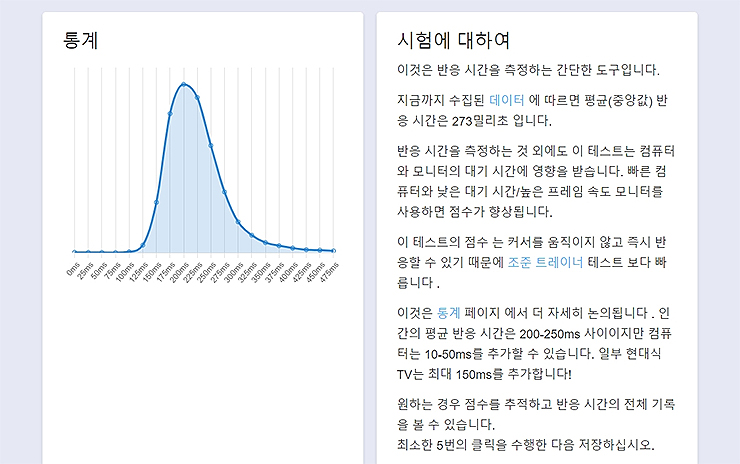 통계

0ms
25ms
50ms
75ms
100ms
125ms
150ms
175ms
200ms
225ms
250ms
275ms
300ms
325ms
350ms
375ms
400ms
425ms
450ms
475ms

시험에 대하여

이것은 반응 시간을 측정하는 간단한 도구입니다.

지금까지 수집된 데이터 에 따르면 평균(중앙값) 반응 시간은 273밀리초 입니다.

반응 시간을 측정하는 것 외에도 이 테스트는 컴퓨터와 모니터의 대기 시간에 영향을 받습니다. 빠른 컴퓨터와 낮은 대기 시간/높은 프레임 속도 모니터를 사용하면 점수가 향상됩니다.

이 테스트의 점수 는 커서를 움직이지 않고 즉시 반응할 수 있기 때문에 조준 트레이너 테스트 보다 빠릅니다 .

이것은 통계 페이지 에서 더 자세히 논의됩니다 . 인간의 평균 반응 시간은 200-250ms 사이이지만 컴퓨터는 10-50ms를 추가할 수 있습니다. 일부 현대식 TV는 최대 150ms를 추가합니다!

원하는 경우 점수를 추적하고 반응 시간의 전체 기록을 볼 수 있습니다.
최소한 5번의 클릭을 수행한 다음 저장하십시오.